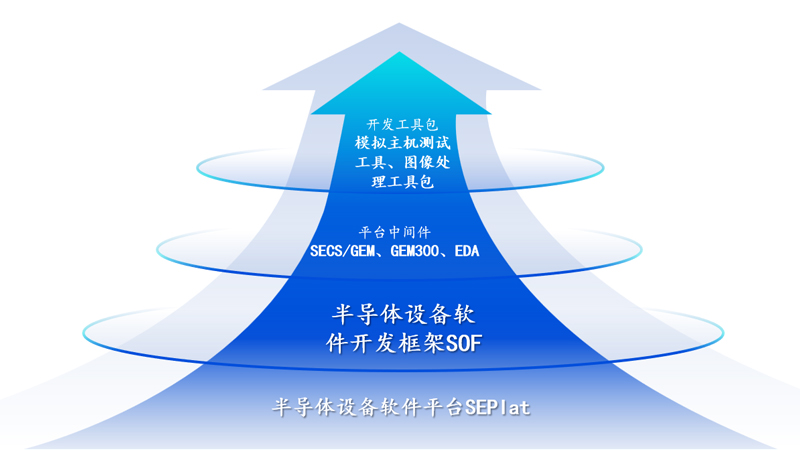 开发工具包
模拟主机测试工具、图像处理工具包

平台中间件
SECS/GEM、GEM300、EDA

半导体设备软件开发框架SOF

半导体设备软件平台SEPlat